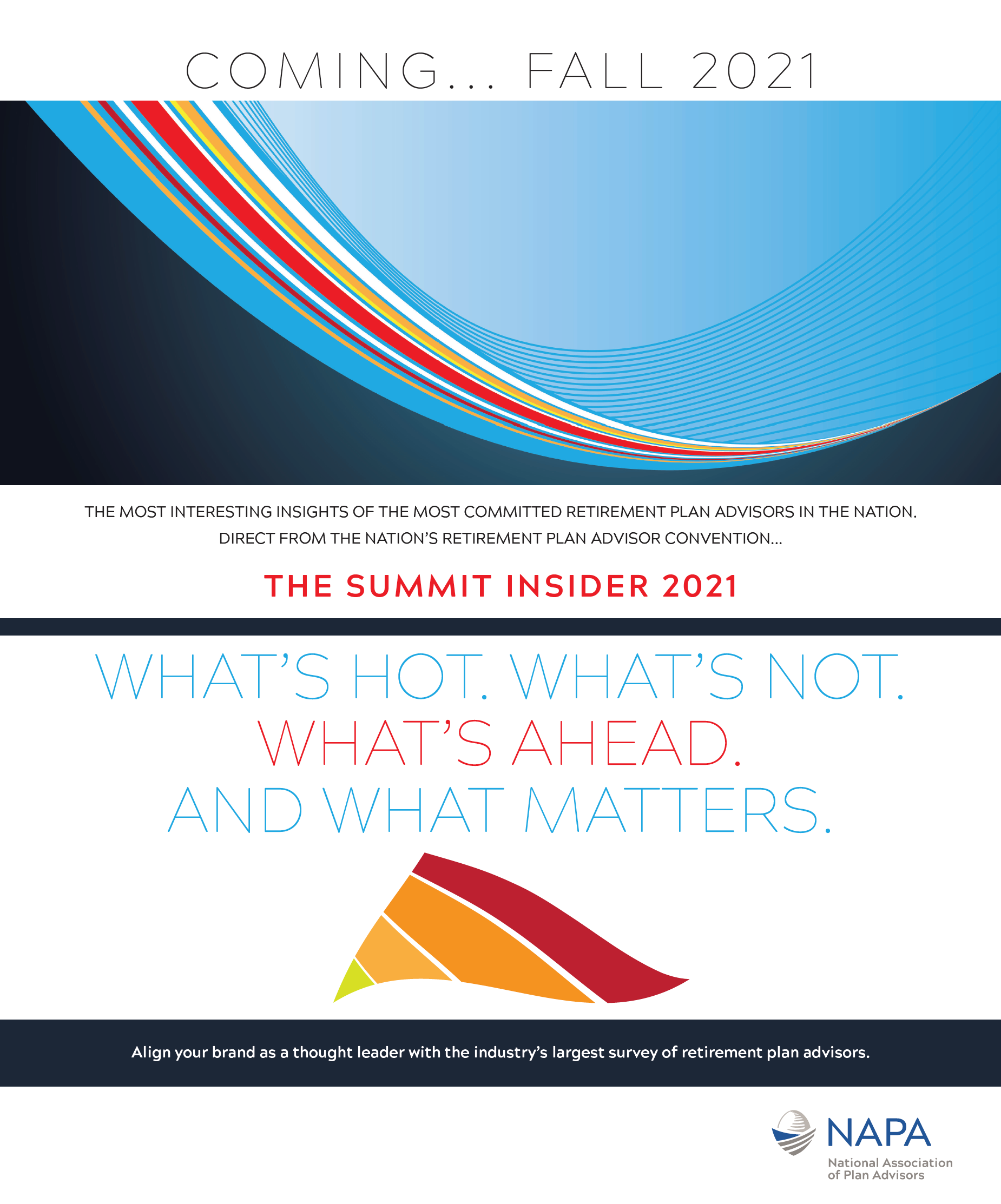 COMING... FALL 2021

THE MOST INTERESTING INSIGHTS OF THE MOST COMMITTED RETIREMENT PLAN ADVISORS IN THE NATION.
DIRECT FROM THE NATION'S RETIREMENT PLAN ADVISOR CONVENTION...

THE SUMMIT INSIDER 2021

WHAT'S HOT. WHAT'S NOT.
WHAT'S AHEAD.
AND WHAT MATTERS.

Align your brand as a thought leader with the industry's largest survey of retirement plan advisors.

NAPA
National Association of Plan Advisors